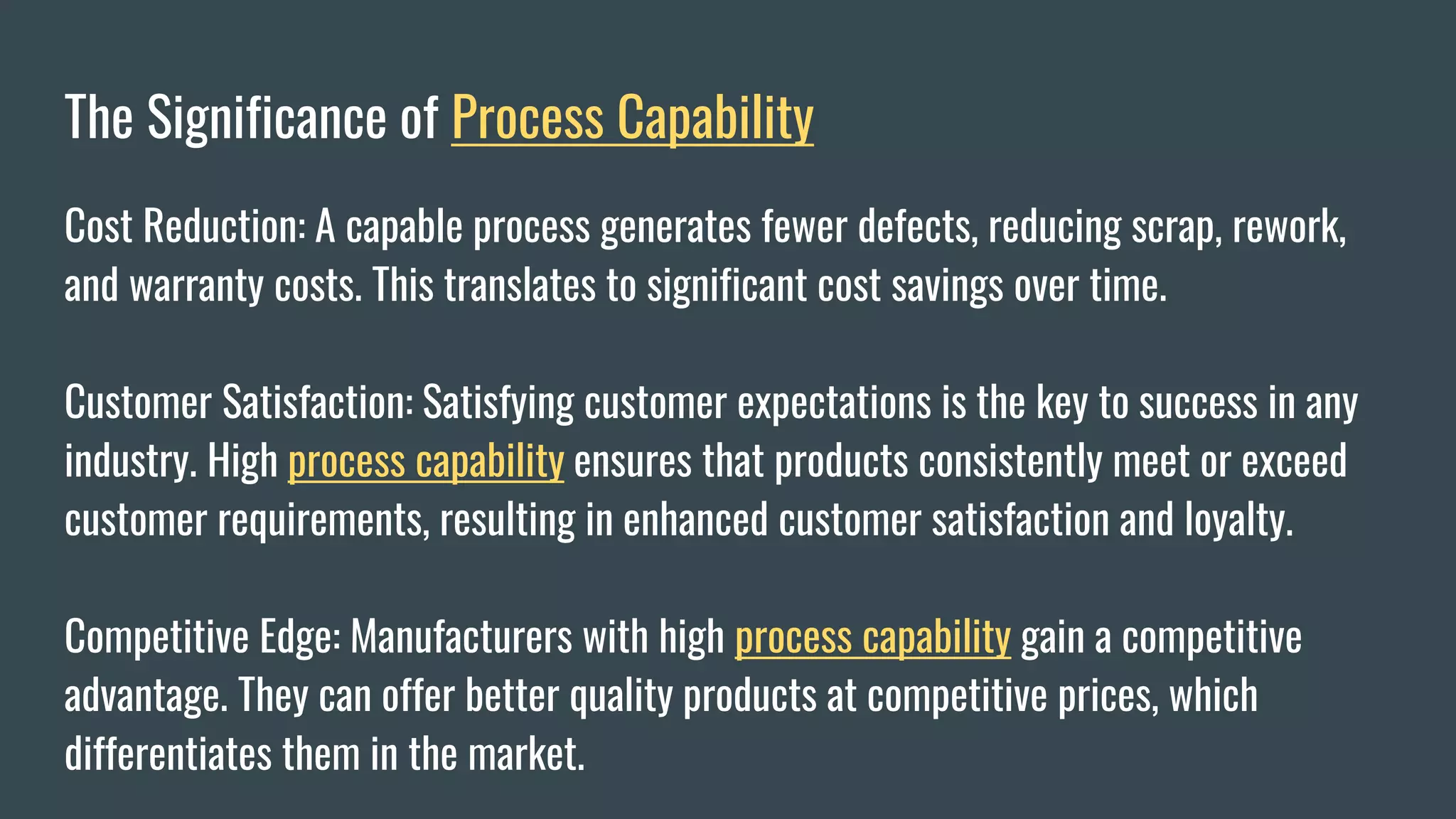 The Significance of Process Capability

Cost Reduction: A capable process generates fewer defects, reducing scrap, rework, and warranty costs. This translates to significant cost savings over time.

Customer Satisfaction: Satisfying customer expectations is the key to success in any industry. High process capability ensures that products consistently meet or exceed customer requirements, resulting in enhanced customer satisfaction and loyalty.

Competitive Edge: Manufacturers with high process capability gain a competitive advantage. They can offer better quality products at competitive prices, which differentiates them in the market.